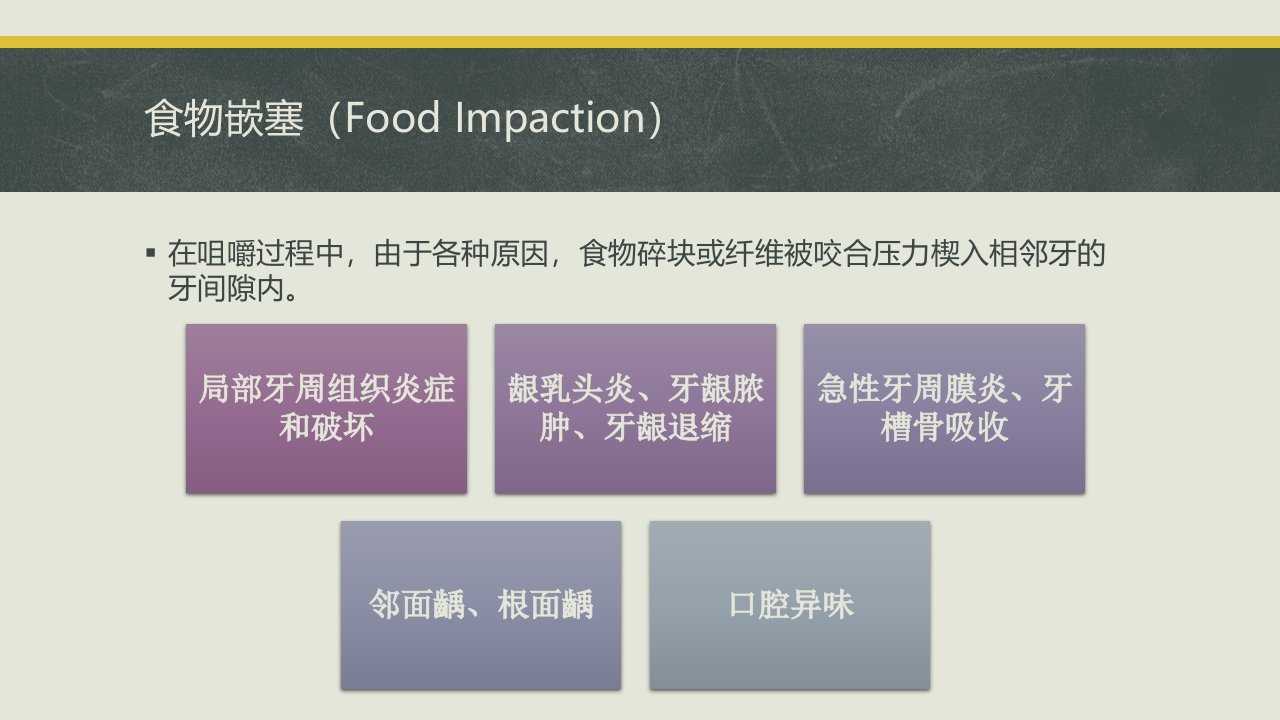 食物嵌塞（Food Impaction）

▪ 在咀嚼过程中，由于各种原因，食物碎块或纤维被咬合压力楔入相邻牙的牙间隙内。

局部牙周组织炎症和破坏

龈乳头炎、牙龈脓肿、牙龈退缩

急性牙周膜炎、牙槽骨吸收

邻面龋、根面龋

口腔异味